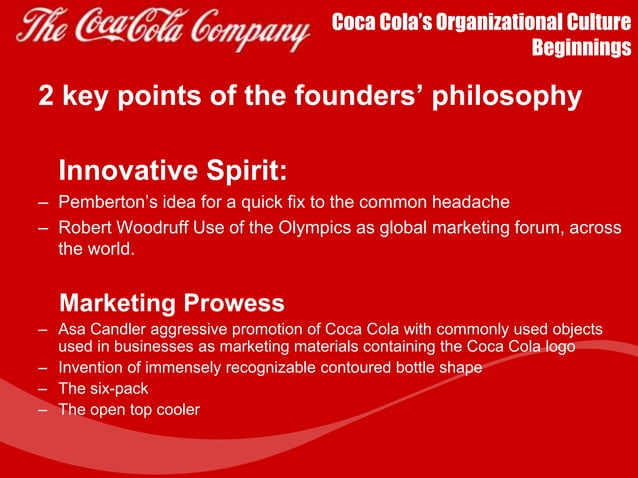 The Coca-Cola Company

Coca Cola's Organizational Culture
Beginnings

2 key points of the founders' philosophy

Innovative Spirit:

– Pemberton's idea for a quick fix to the common headache
– Robert Woodruff Use of the Olympics as global marketing forum, across the world.

Marketing Prowess

– Asa Candler aggressive promotion of Coca Cola with commonly used objects used in businesses as marketing materials containing the Coca Cola logo
– Invention of immensely recognizable contoured bottle shape
– The six-pack
– The open top cooler